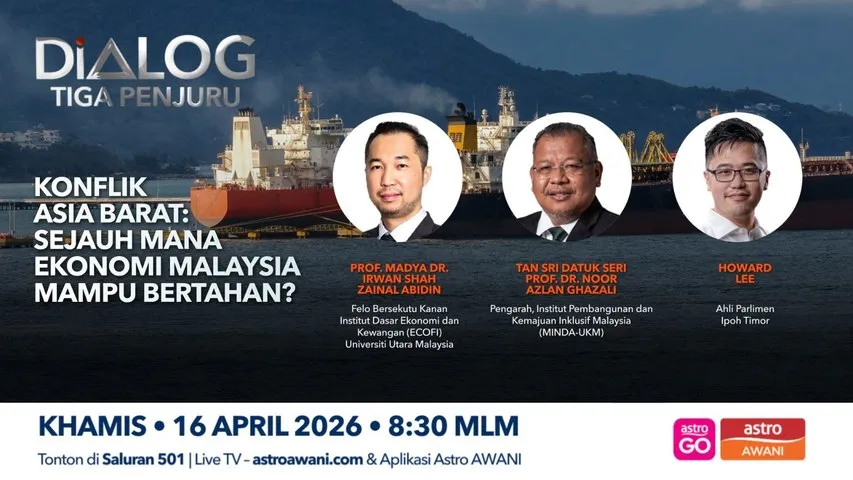 DIALOG
TIGA PENJURU

KONFLIK ASIA BARAT: SEJAUH MANA EKONOMI MALAYSIA MAMPU BERTAHAN?

PROF. MADYA DR. IRWAN SHAH ZAINAL ABIDIN

Felo Bersekutu Kanan Institut Dasar Ekonomi dan Kewangan (ECOFI) Universiti Utara Malaysia

TAN SRI DATUK SERI PROF. DR. NOOR AZLAN GHAZALI

Pengarah, Institut Pembangunan dan Kemajuan Inklusif Malaysia (MINDA-UKM)

HOWARD LEE

Ahli Parlimen Ipoh Timor

KHAMIS • 16 APRIL 2026 • 8:30 MLM

Tonton di Saluran 501 | Live TV – astroawani.com & Aplikasi Astro AWANI

astro GO

astro AWANI